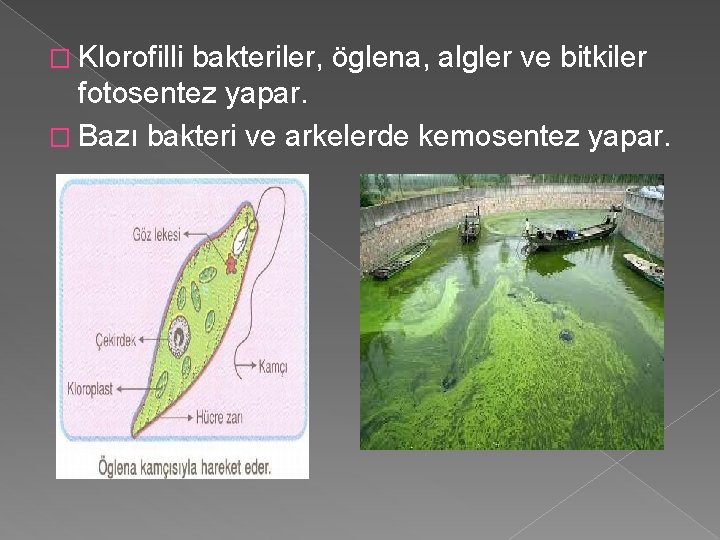 Klorofilli bakteriler, öglena, algler ve bitkiler fotosentez yapar.

Bazı bakteri ve arkelerde kemosentez yapar.

Göz lekesi

Çekirdek

Kamçı

Kloroplast

Hücre zarı

Öglena kamçısıyla hareket eder.